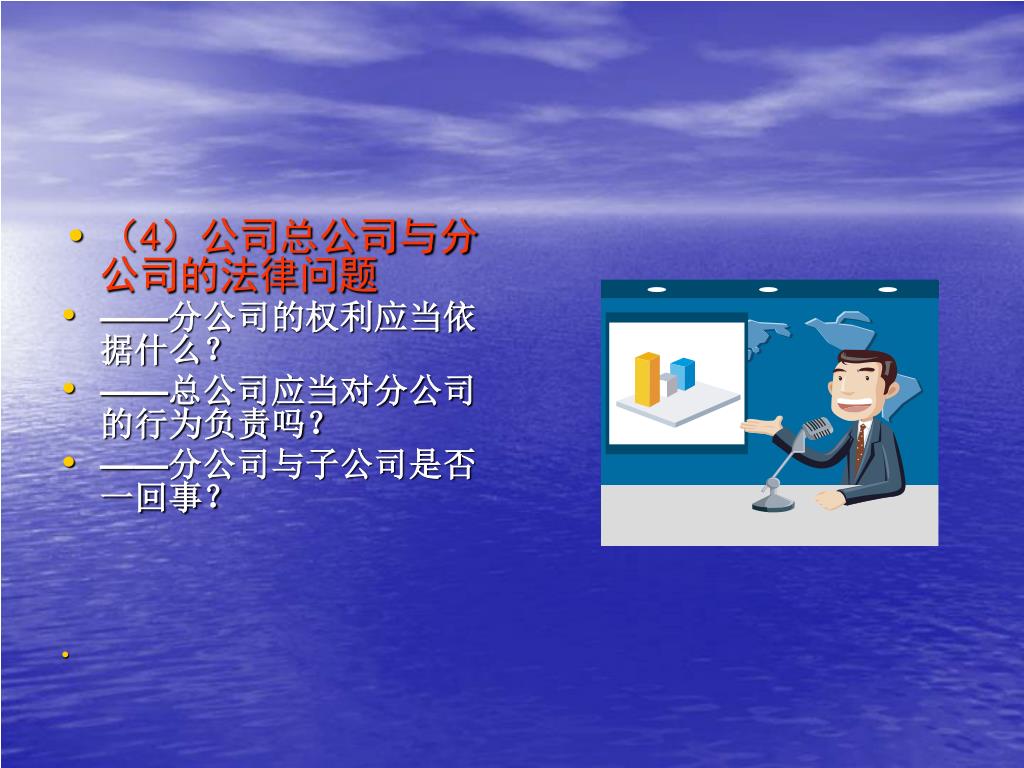 • （4）公司总公司与分公司的法律问题
• ——分公司的权利应当依据什么？
• ——总公司应当对分公司的行为负责吗？
• ——分公司与子公司是否一回事？
•